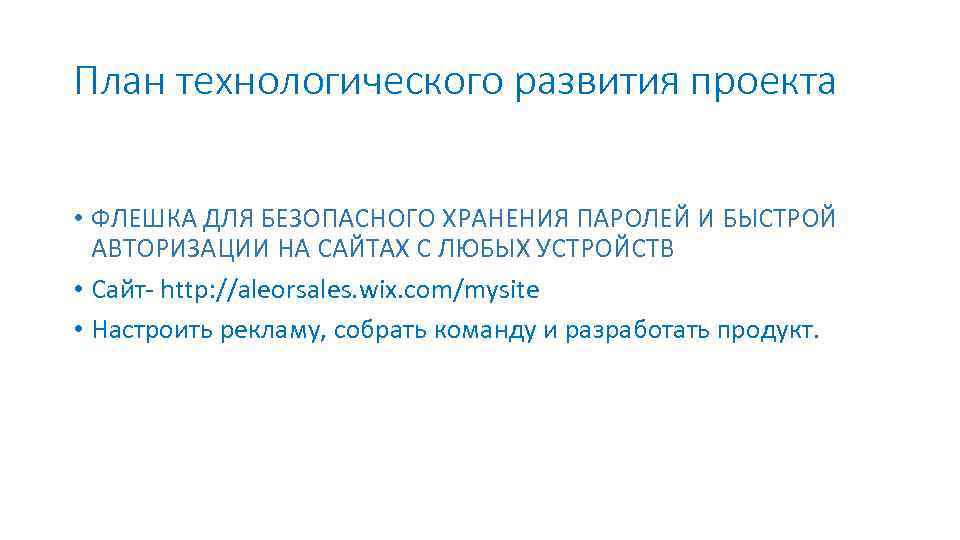 План технологического развития проекта

• ФЛЕШКА ДЛЯ БЕЗОПАСНОГО ХРАНЕНИЯ ПАРОЛЕЙ И БЫСТРОЙ АВТОРИЗАЦИИ НА САЙТАХ С ЛЮБЫХ УСТРОЙСТВ
• Сайт- http://aleorsales.wix.com/mysite
• Настроить рекламу, собрать команду и разработать продукт.